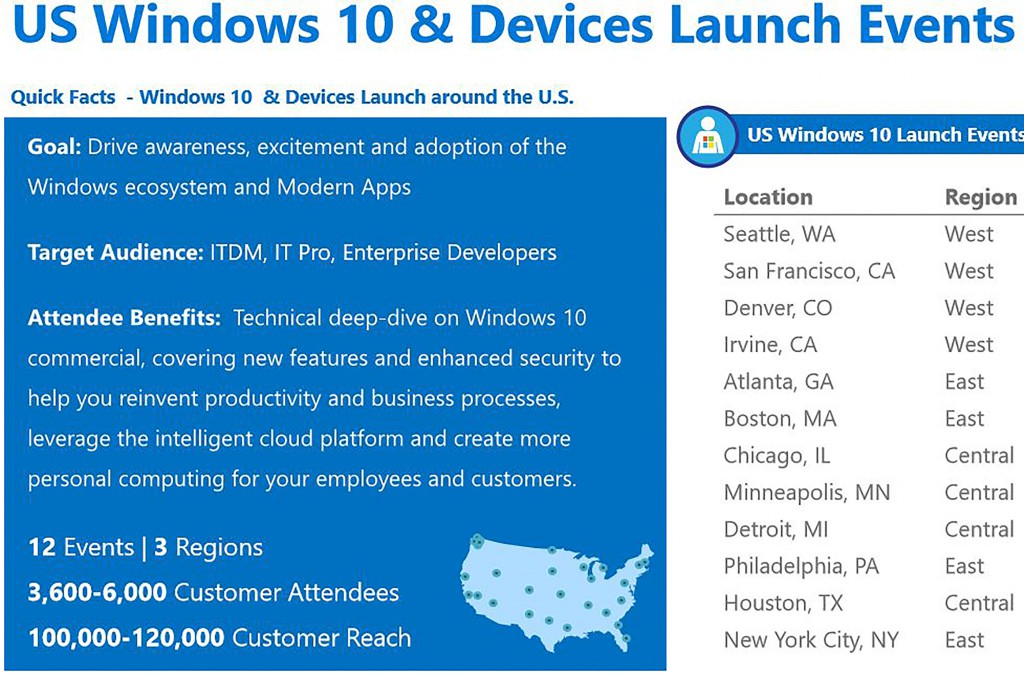 US Windows 10 & Devices Launch Events

Quick Facts - Windows 10 & Devices Launch around the U.S.

Goal: Drive awareness, excitement and adoption of the Windows ecosystem and Modern Apps

Target Audience: ITDM, IT Pro, Enterprise Developers

Attendee Benefits: Technical deep-dive on Windows 10 commercial, covering new features and enhanced security to help you reinvent productivity and business processes, leverage the intelligent cloud platform and create more personal computing for your employees and customers.

12 Events | 3 Regions
3,600-6,000 Customer Attendees
100,000-120,000 Customer Reach

US Windows 10 Launch Events

| Location | Region |
|---|---|
| Seattle, WA | West |
| San Francisco, CA | West |
| Denver, CO | West |
| Irvine, CA | West |
| Atlanta, GA | East |
| Boston, MA | East |
| Chicago, IL | Central |
| Minneapolis, MN | Central |
| Detroit, MI | Central |
| Philadelphia, PA | East |
| Houston, TX | Central |
| New York City, NY | East |